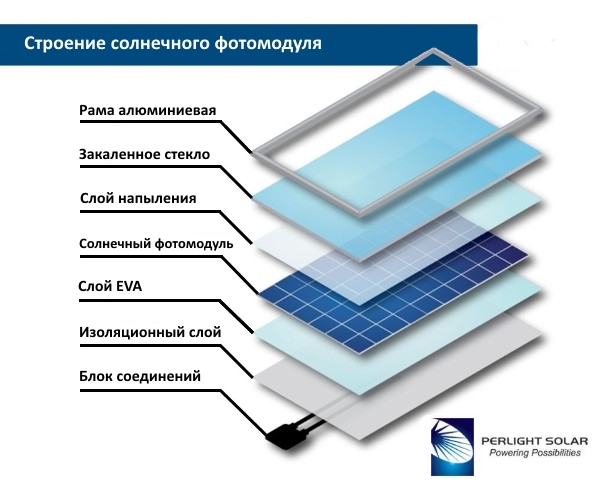 Строение солнечного фотомодуля

Рама алюминиевая

Закаленное стекло

Слой напыления

Солнечный фотомодуль

Слой EVA

Изоляционный слой

Блок соединений

PERLIGHT SOLAR
Powering Possibilities